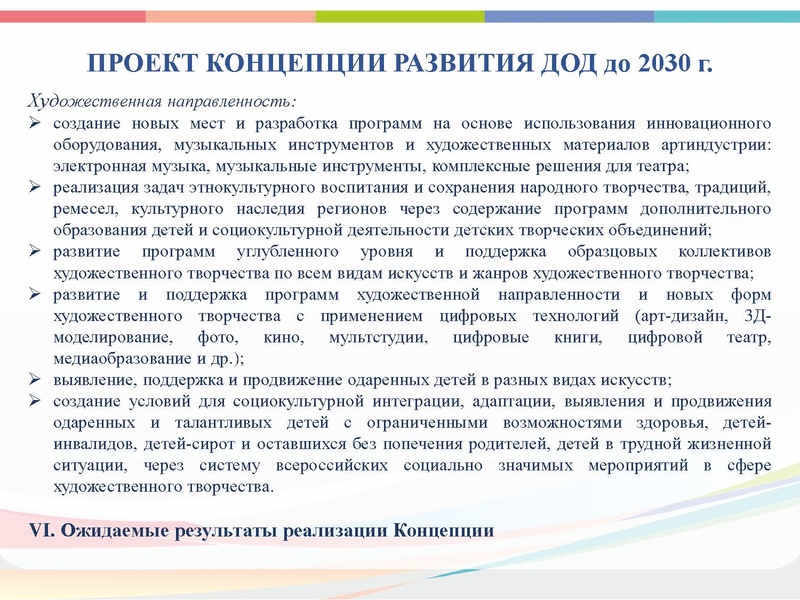 ПРОЕКТ КОНЦЕПЦИИ РАЗВИТИЯ ДОД до 2030 г.

Художественная направленность:

➢ создание новых мест и разработка программ на основе использования инновационного оборудования, музыкальных инструментов и художественных материалов артиндустрии: электронная музыка, музыкальные инструменты, комплексные решения для театра;

➢ реализация задач этнокультурного воспитания и сохранения народного творчества, традиций, ремесел, культурного наследия регионов через содержание программ дополнительного образования детей и социокультурной деятельности детских творческих объединений;

➢ развитие программ углубленного уровня и поддержка образцовых коллективов художественного творчества по всем видам искусств и жанров художественного творчества;

➢ развитие и поддержка программ художественной направленности и новых форм художественного творчества с применением цифровых технологий (арт-дизайн, 3Д-моделирование, фото, кино, мультстудии, цифровые книги, цифровой театр, медиаобразование и др.);

➢ выявление, поддержка и продвижение одаренных детей в разных видах искусств;

➢ создание условий для социокультурной интеграции, адаптации, выявления и продвижения одаренных и талантливых детей с ограниченными возможностями здоровья, детей-инвалидов, детей-сирот и оставшихся без попечения родителей, детей в трудной жизненной ситуации, через систему всероссийских социально значимых мероприятий в сфере художественного творчества.

VI. Ожидаемые результаты реализации Концепции